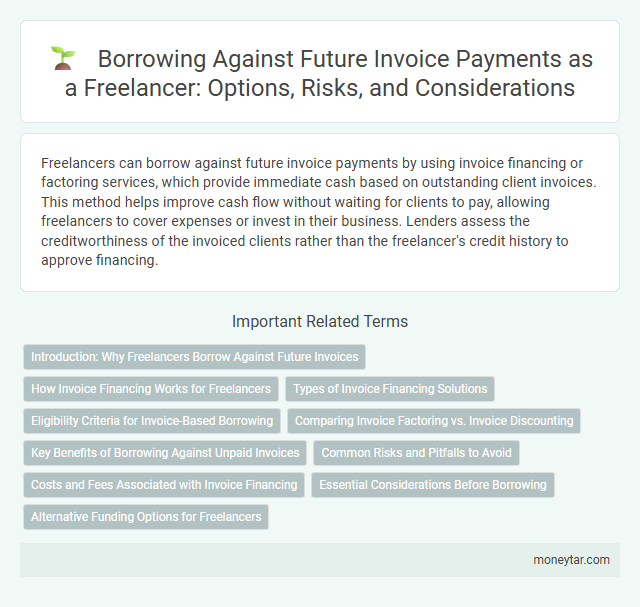 Borrowing Against Future Invoice Payments as a Freelancer: Options, Risks, and Considerations

Freelancers can borrow against future invoice payments by using invoice financing or factoring services, which provide immediate cash based on outstanding client invoices. This method helps improve cash flow without waiting for clients to pay, allowing freelancers to cover expenses or invest in their business. Lenders assess the creditworthiness of the invoiced clients rather than the freelancer's credit history to approve financing.

Important Related Terms

Introduction: Why Freelancers Borrow Against Future Invoices

How Invoice Financing Works for Freelancers

Types of Invoice Financing Solutions

Eligibility Criteria for Invoice-Based Borrowing

Comparing Invoice Factoring vs. Invoice Discounting

Key Benefits of Borrowing Against Unpaid Invoices

Common Risks and Pitfalls to Avoid

Costs and Fees Associated with Invoice Financing

Essential Considerations Before Borrowing

Alternative Funding Options for Freelancers

moneytar.com